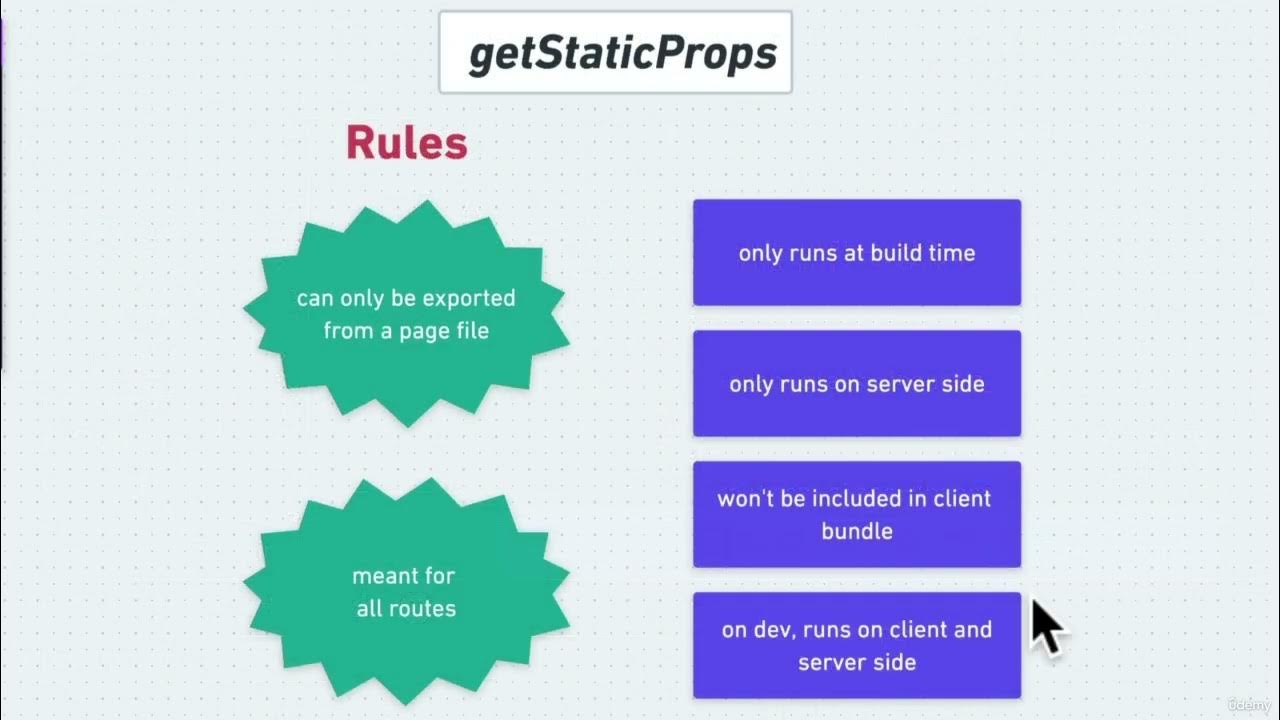 getStaticProps

Rules

can only be exported from a page file

meant for all routes

only runs at build time

only runs on server side

won't be included in client bundle

on dev, runs on client and server side

Udemy